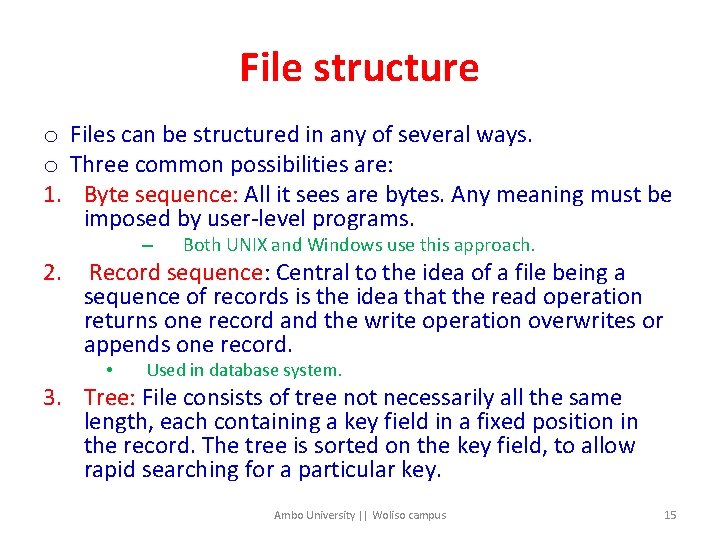 File structure

o Files can be structured in any of several ways.
o Three common possibilities are:
1. Byte sequence: All it sees are bytes. Any meaning must be imposed by user-level programs.
– Both UNIX and Windows use this approach.
2. Record sequence: Central to the idea of a file being a sequence of records is the idea that the read operation returns one record and the write operation overwrites or appends one record.
• Used in database system.
3. Tree: File consists of tree not necessarily all the same length, each containing a key field in a fixed position in the record. The tree is sorted on the key field, to allow rapid searching for a particular key.

Ambo University || Woliso campus 15